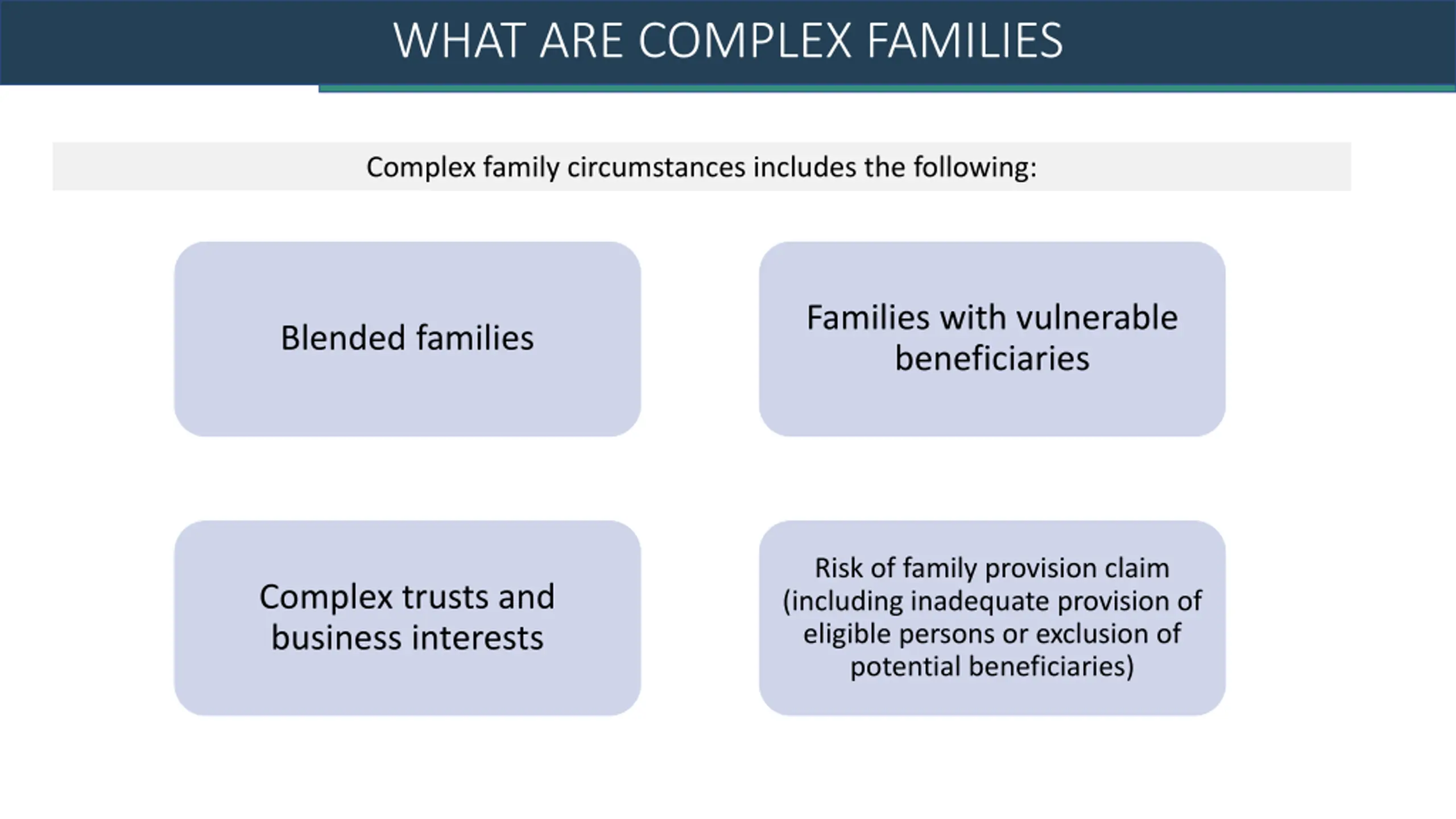 WHAT ARE COMPLEX FAMILIES

Complex family circumstances includes the following:

Blended families

Families with vulnerable beneficiaries

Complex trusts and business interests

Risk of family provision claim (including inadequate provision of eligible persons or exclusion of potential beneficiaries)